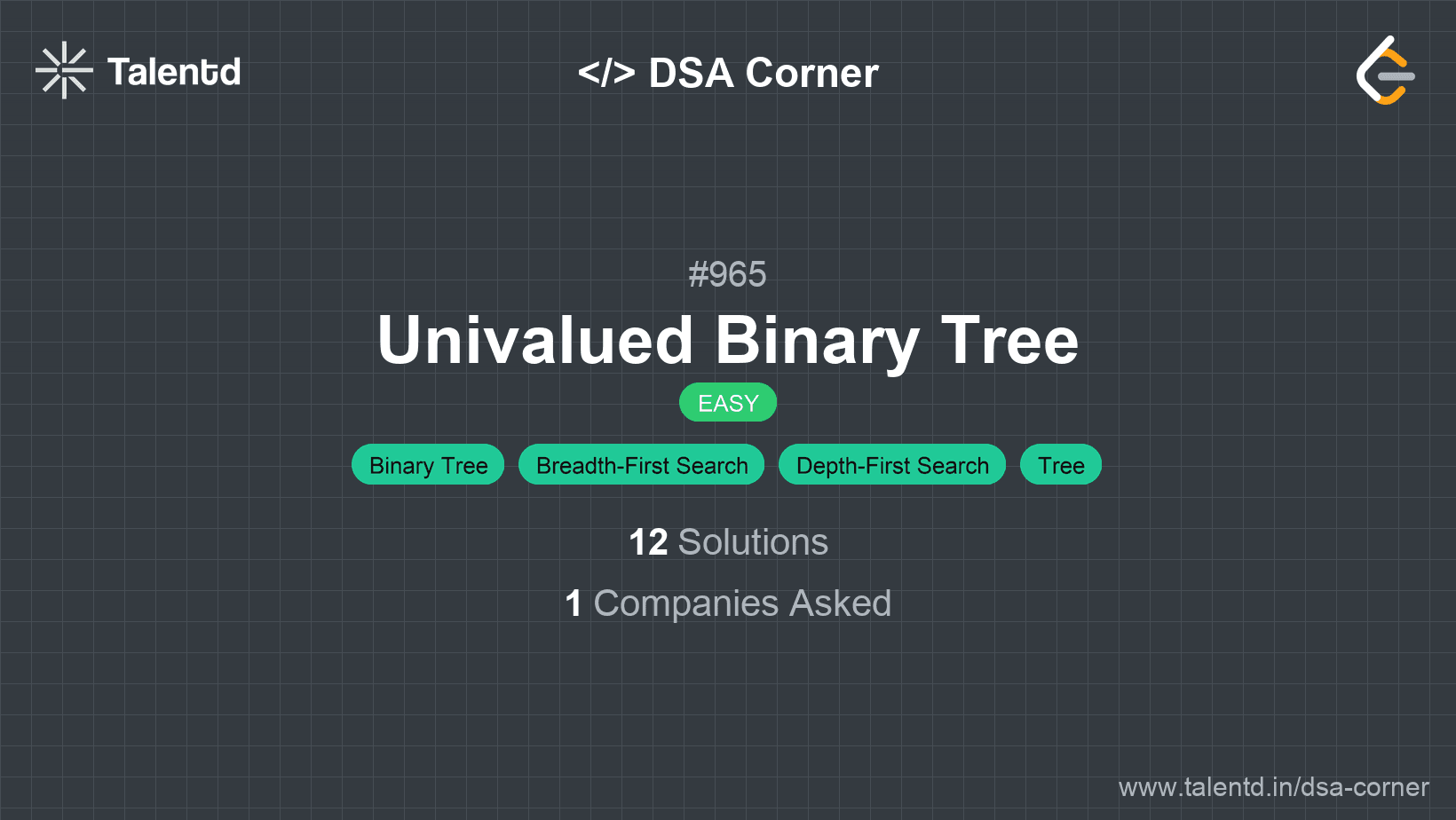 Talentd

</> DSA Corner

#965

Univalued Binary Tree

EASY

Binary Tree Breadth-First Search Depth-First Search Tree

12 Solutions

1 Companies Asked

www.talentd.in/dsa-corner